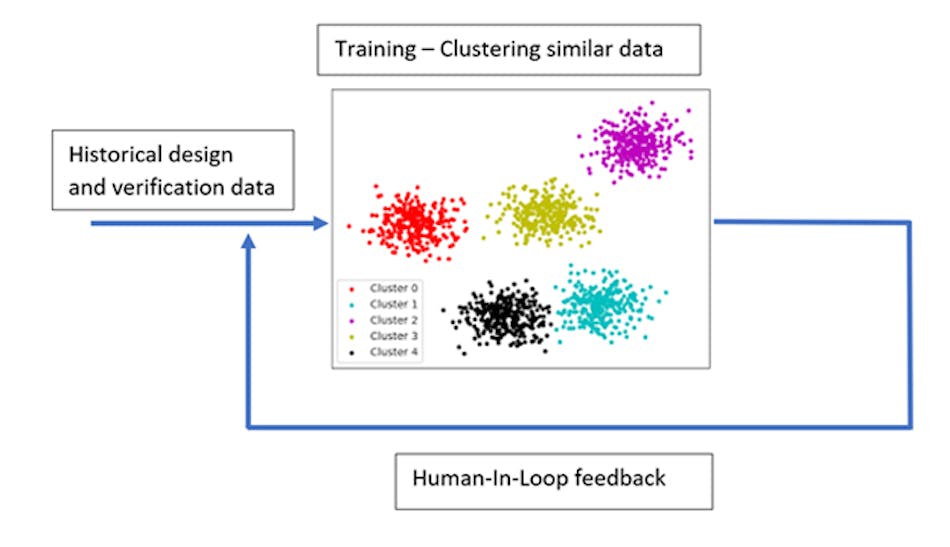 Training – Clustering similar data

Historical design and verification data

Cluster 0
Cluster 1
Cluster 2
Cluster 3
Cluster 4

Human-In-Loop feedback